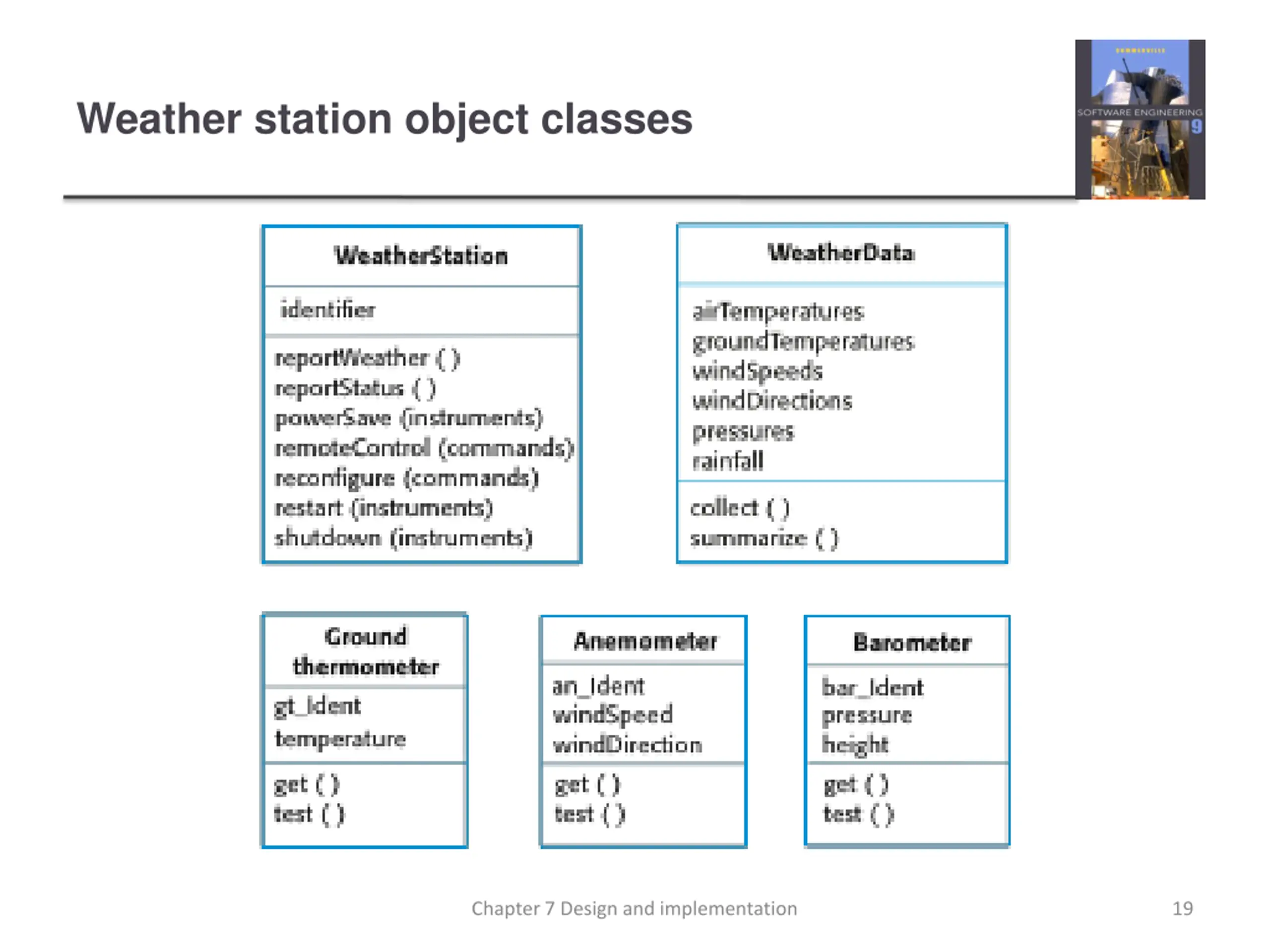 Weather station object classes

SOMMERVILLE
SOFTWARE ENGINEERING
9

WeatherStation

identifier

reportWeather ( )
reportStatus ( )
powerSave (instruments)
remoteControl (commands)
reconfigure (commands)
restart (instruments)
shutdown (instruments)

WeatherData

airTemperatures
groundTemperatures
windSpeeds
windDirections
pressures
rainfall

collect ( )
summarize ( )

Ground thermometer

gt_Ident
temperature

get ( )
test ( )

Anemometer

an_Ident
windSpeed
windDirection

get ( )
test ( )

Barometer

bar_Ident
pressure
height

get ( )
test ( )

Chapter 7 Design and implementation

19